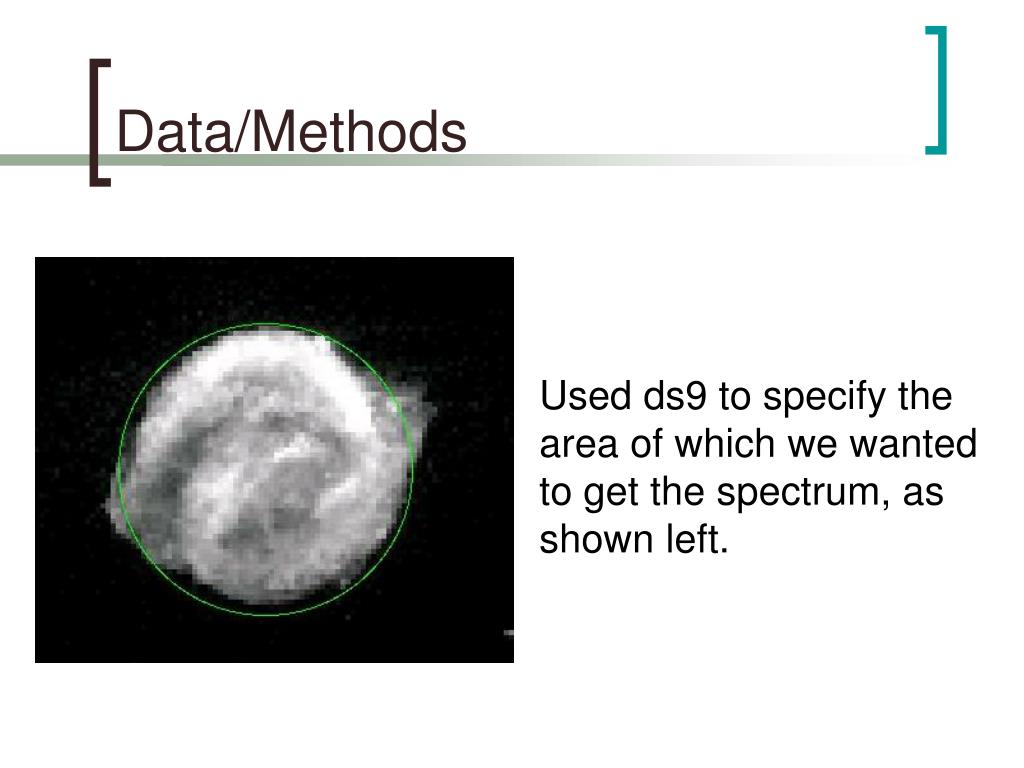 Data/Methods

Used ds9 to specify the area of which we wanted to get the spectrum, as shown left.